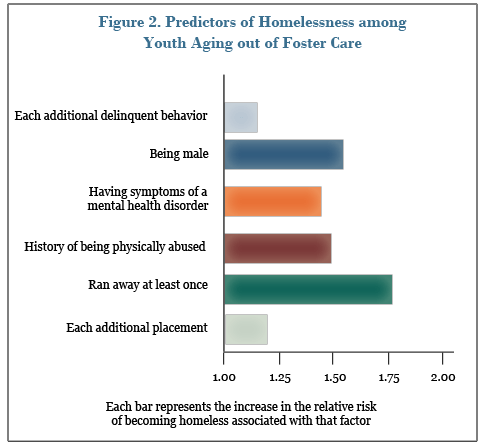 Figure 2. Predictors of Homelessness among Youth Aging out of Foster Care

Each additional delinquent behavior

Being male

Having symptoms of a mental health disorder

History of being physically abused

Ran away at least once

Each additional placement

1.00
1.25
1.50
1.75
2.00

Each bar represents the increase in the relative risk of becoming homeless associated with that factor